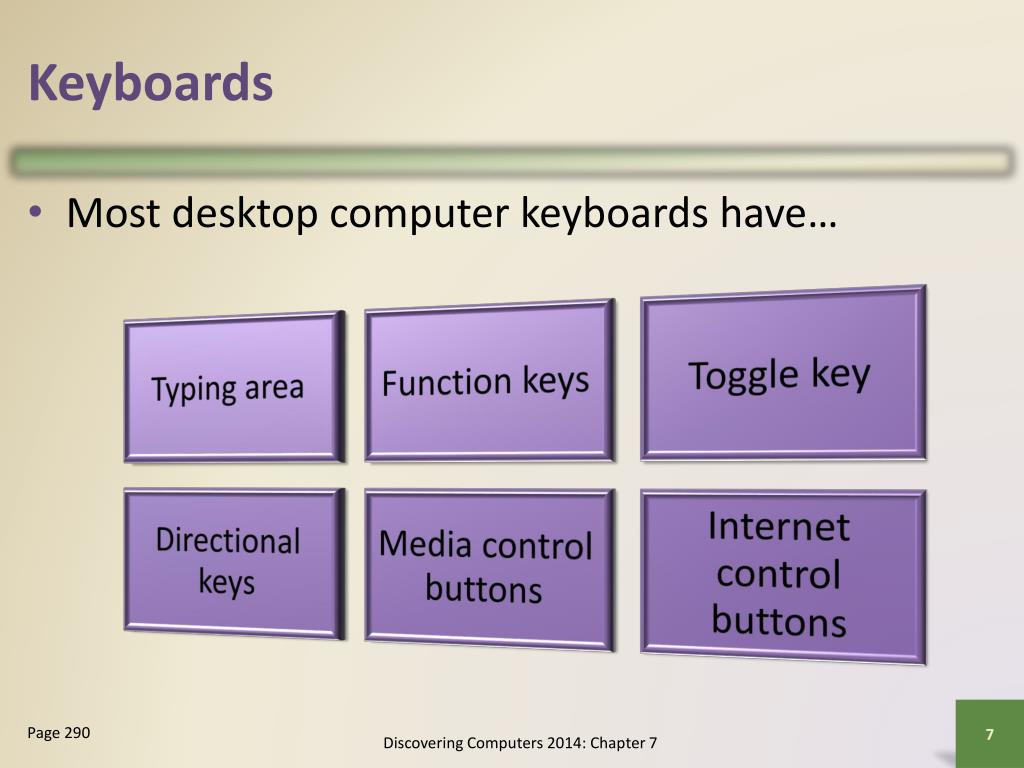 Keyboards

• Most desktop computer keyboards have…

Typing area

Function keys

Toggle key

Directional keys

Media control buttons

Internet control buttons

Page 290

Discovering Computers 2014: Chapter 7

7